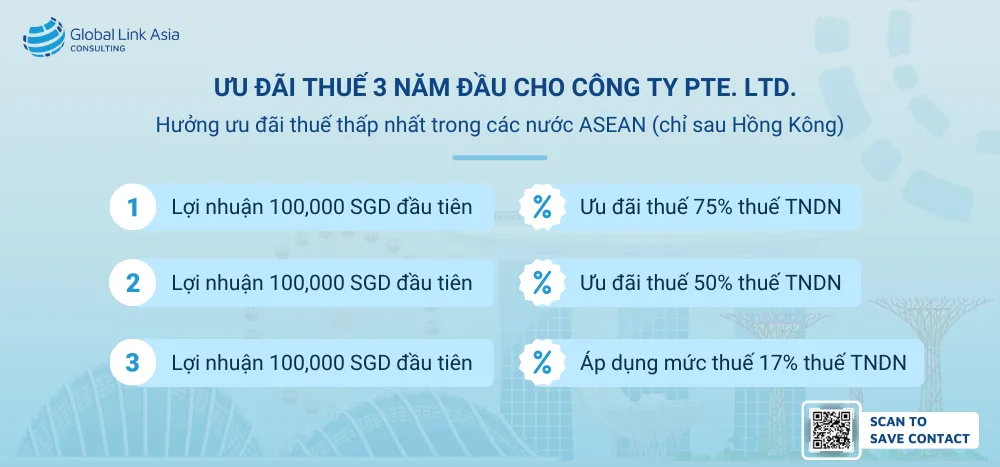 Global Link Asia
CONSULTING

ƯU ĐÃI THUẾ 3 NĂM ĐẦU CHO CÔNG TY PTE. LTD.

Hưởng ưu đãi thuế thấp nhất trong các nước ASEAN (chỉ sau Hồng Kông)

1 Lợi nhuận 100,000 SGD đầu tiên

% Ưu đãi thuế 75% thuế TNDN

2 Lợi nhuận 100,000 SGD đầu tiên

% Ưu đãi thuế 50% thuế TNDN

3 Lợi nhuận 100,000 SGD đầu tiên

% Áp dụng mức thuế 17% thuế TNDN

SCAN TO SAVE CONTACT